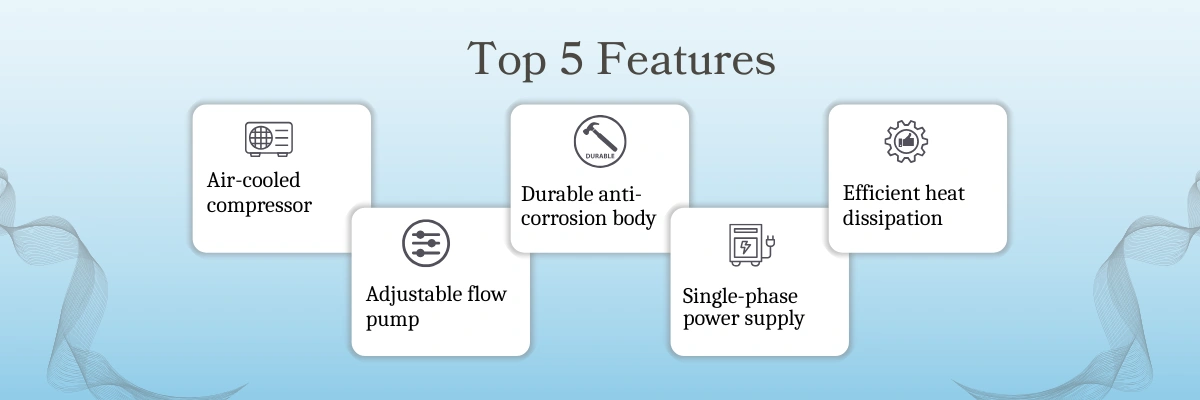 Top 5 Features

Air-cooled compressor

Adjustable flow pump

DURABLE

Durable anti-corrosion body

Single-phase power supply

Efficient heat dissipation